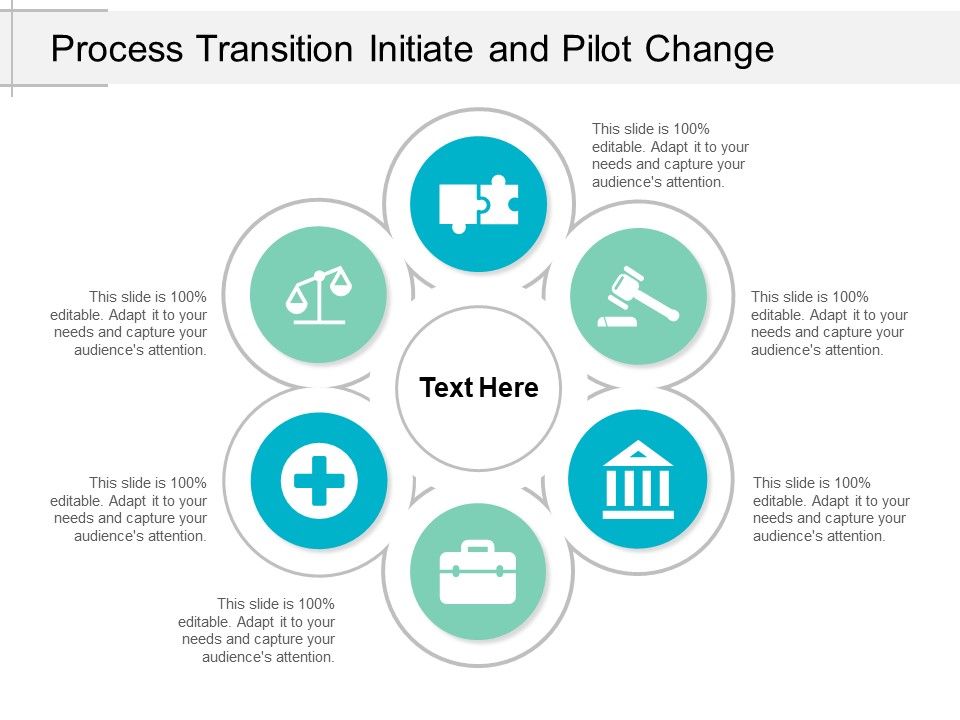 Process Transition Initiate and Pilot Change

This slide is 100% editable. Adapt it to your needs and capture your audience's attention.

This slide is 100% editable. Adapt it to your needs and capture your audience's attention.

This slide is 100% editable. Adapt it to your needs and capture your audience's attention.

Text Here

This slide is 100% editable. Adapt it to your needs and capture your audience's attention.

This slide is 100% editable. Adapt it to your needs and capture your audience's attention.

This slide is 100% editable. Adapt it to your needs and capture your audience's attention.